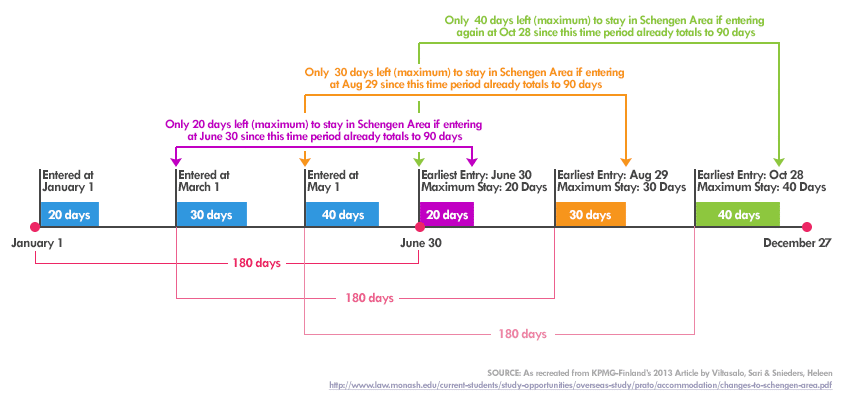 Only 40 days left (maximum) to stay in Schengen Area if entering again at Oct 28 since this time period already totals to 90 days

Only 30 days left (maximum) to stay in Schengen Area if entering at Aug 29 since this time period already totals to 90 days

Only 20 days left (maximum) to stay in Schengen Area if entering at June 30 since this time period already totals to 90 days

Entered at January 1

20 days

Entered at March 1

30 days

Entered at May 1

40 days

Earliest Entry: June 30
Maximum Stay: 20 Days

20 days

Earliest Entry: Aug 29
Maximum Stay: 30 Days

30 days

Earliest Entry: Oct 28
Maximum Stay: 40 Days

40 days

January 1

June 30

December 27

180 days

180 days

180 days

SOURCE: As recreated from KPMG-Finland's 2013 Article by Viitasalo, Sari & Snieders, Heleen
http://www.law.monash.edu/current-students/study-opportunities/overseas-study/prato/accommodation/changes-to-schengen-area.pdf